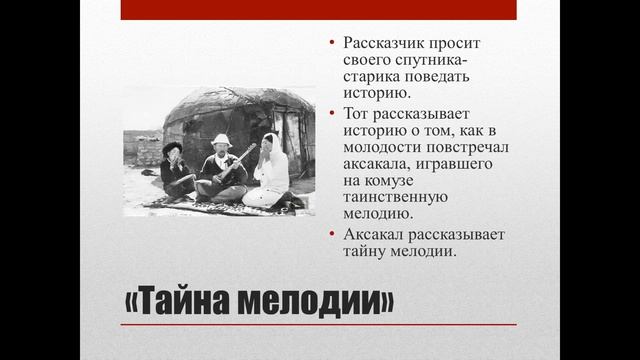 • Рассказчик просит своего спутника-старика поведать историю.

• Тот рассказывает историю о том, как в молодости повстречал аксакала, игравшего на комузе таинственную мелодию.

• Аксакал рассказывает тайну мелодии.

«Тайна мелодии»